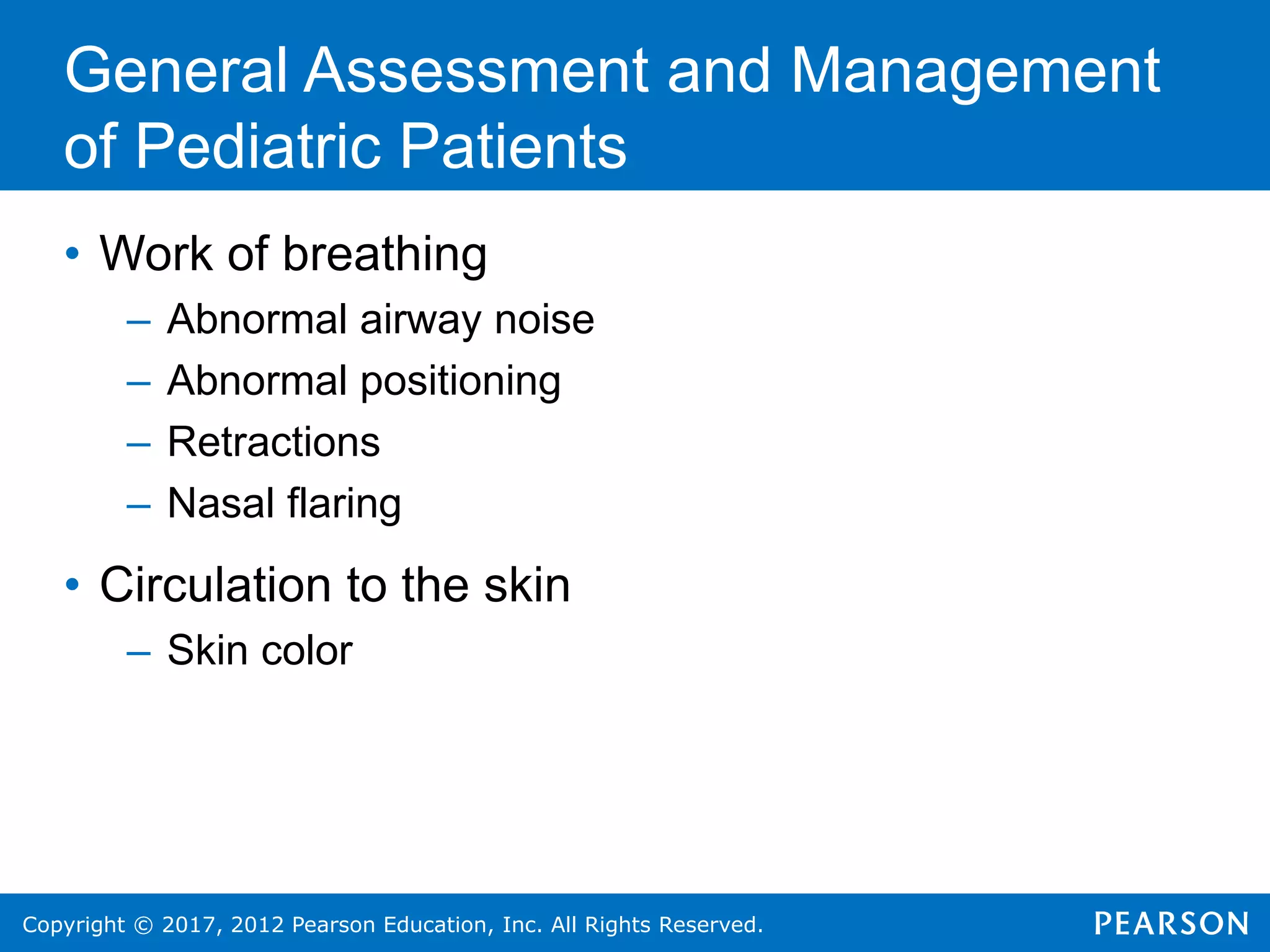 General Assessment and Management of Pediatric Patients

• Work of breathing
– Abnormal airway noise
– Abnormal positioning
– Retractions
– Nasal flaring
• Circulation to the skin
– Skin color

Copyright © 2017, 2012 Pearson Education, Inc. All Rights Reserved.
PEARSON